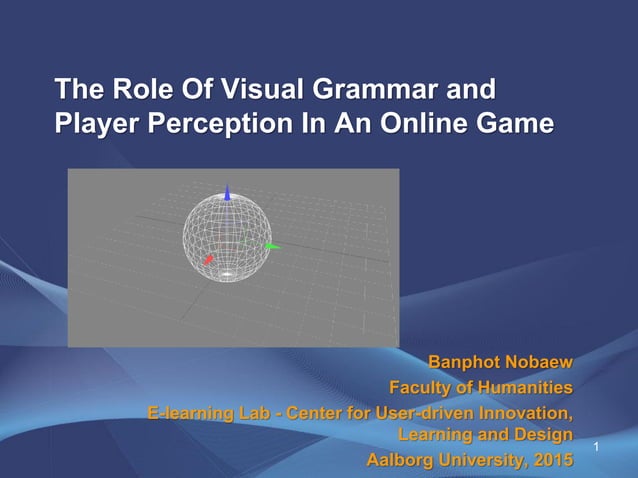 The Role Of Visual Grammar and Player Perception In An Online Game

Banphot Nobaew
Faculty of Humanities
E-learning Lab - Center for User-driven Innovation, Learning and Design
Aalborg University, 2015

1